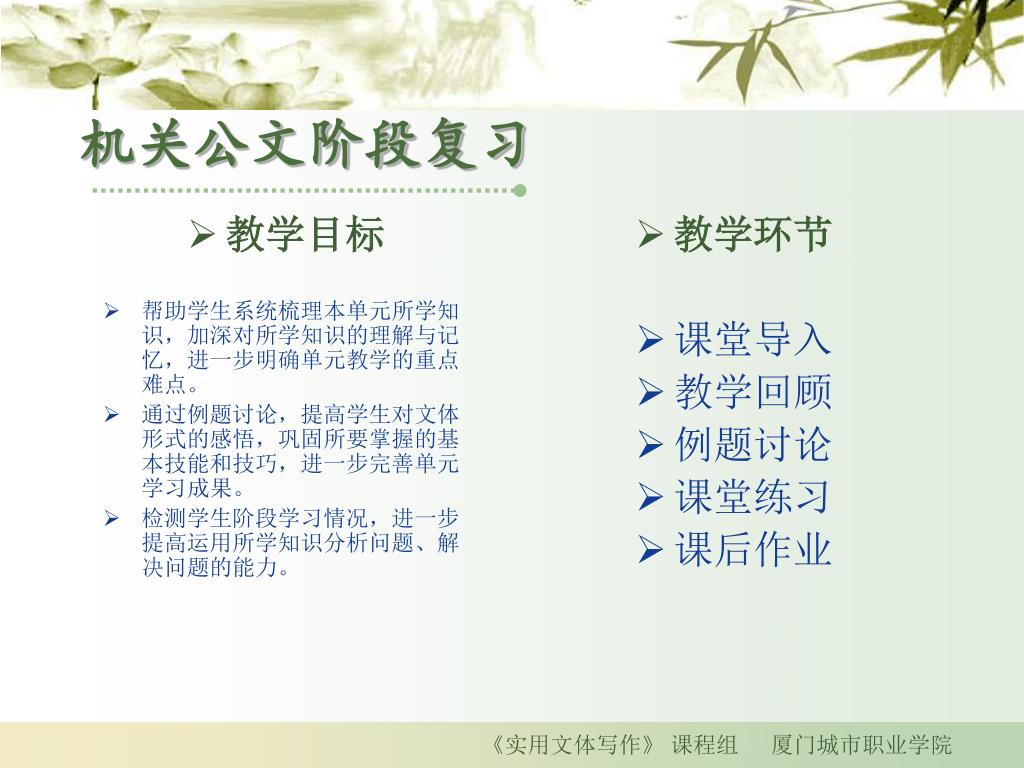 机关公文阶段复习

➢ 教学目标

➢ 帮助学生系统梳理本单元所学知识，加深对所学知识的理解与记忆，进一步明确单元教学的重点难点。
➢ 通过例题讨论，提高学生对文体形式的感悟，巩固所要掌握的基本技能和技巧，进一步完善单元学习成果。
➢ 检测学生阶段学习情况，进一步提高运用所学知识分析问题、解决问题的能力。

➢ 教学环节

➢ 课堂导入
➢ 教学回顾
➢ 例题讨论
➢ 课堂练习
➢ 课后作业

《实用文体写作》 课程组　厦门城市职业学院